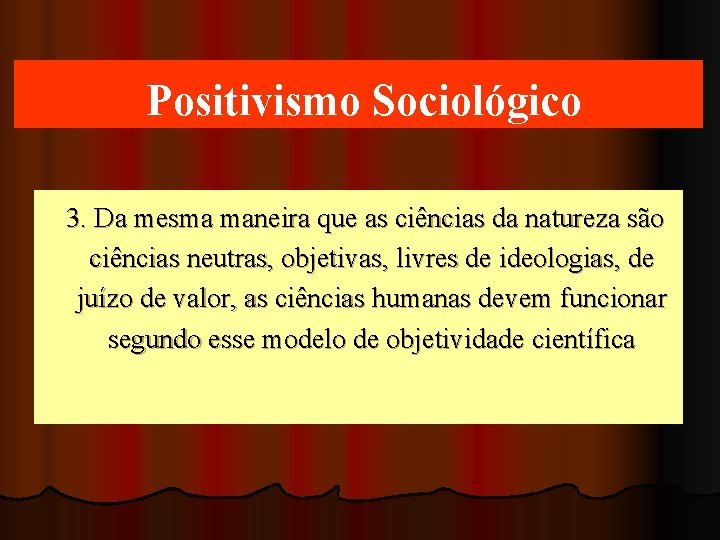 Positivismo Sociológico

3. Da mesma maneira que as ciências da natureza são ciências neutras, objetivas, livres de ideologias, de juízo de valor, as ciências humanas devem funcionar segundo esse modelo de objetividade científica